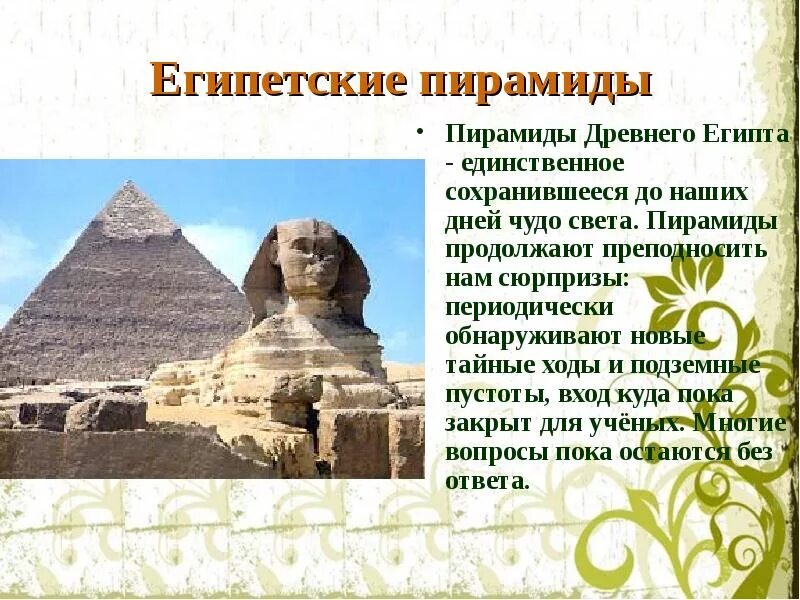 Египетские пирамиды

• Пирамиды Древнего Египта - единственное сохранившееся до наших дней чудо света. Пирамиды продолжают преподносить нам сюрпризы: периодически обнаруживают новые тайные ходы и подземные пустоты, вход куда пока закрыт для учёных. Многие вопросы пока остаются без ответа.